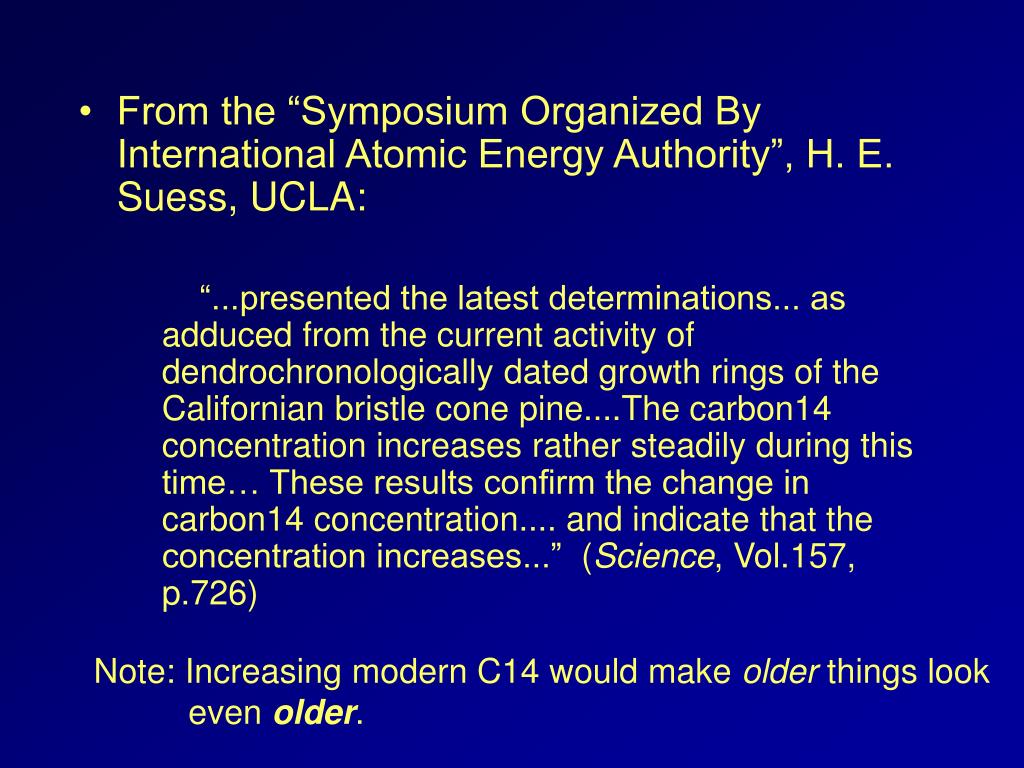 • From the “Symposium Organized By International Atomic Energy Authority”, H. E. Suess, UCLA:

“...presented the latest determinations... as adduced from the current activity of dendrochronologically dated growth rings of the Californian bristle cone pine....The carbon14 concentration increases rather steadily during this time… These results confirm the change in carbon14 concentration.... and indicate that the concentration increases...” (Science, Vol.157, p.726)

Note: Increasing modern C14 would make older things look even older.